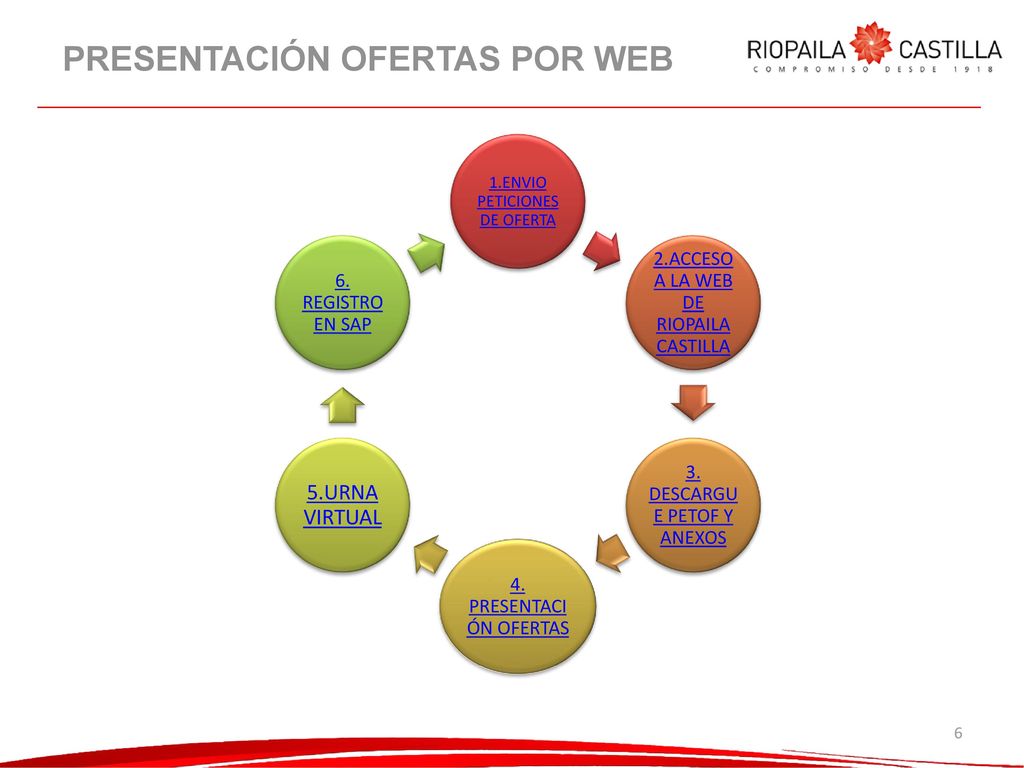 PRESENTACIÓN OFERTAS POR WEB

RIOPAILA CASTILLA
COMPROMISO DESDE 1918

1.ENVIO PETICIONES DE OFERTA

2.ACCESO A LA WEB DE RIOPAILA CASTILLA

3. DESCARGUE PETOF Y ANEXOS

4. PRESENTACIÓN OFERTAS

5.URNA VIRTUAL

6. REGISTRO EN SAP

6